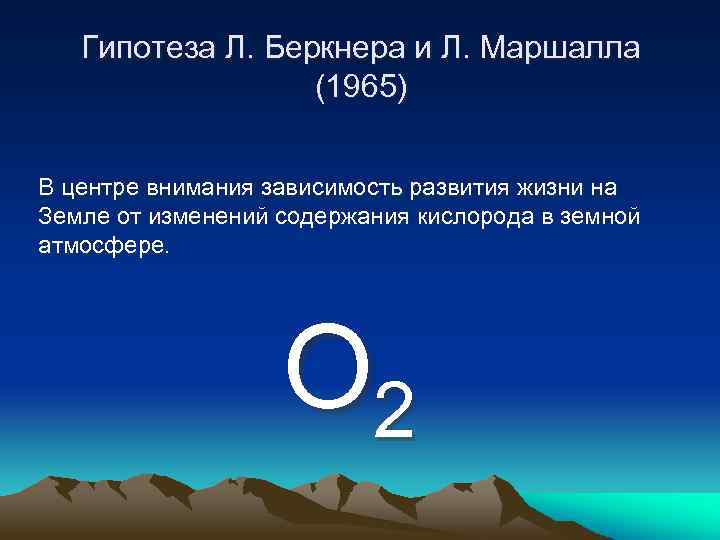 Гипотеза Л. Беркнера и Л. Маршалла (1965)

В центре внимания зависимость развития жизни на Земле от изменений содержания кислорода в земной атмосфере.

$O_2$